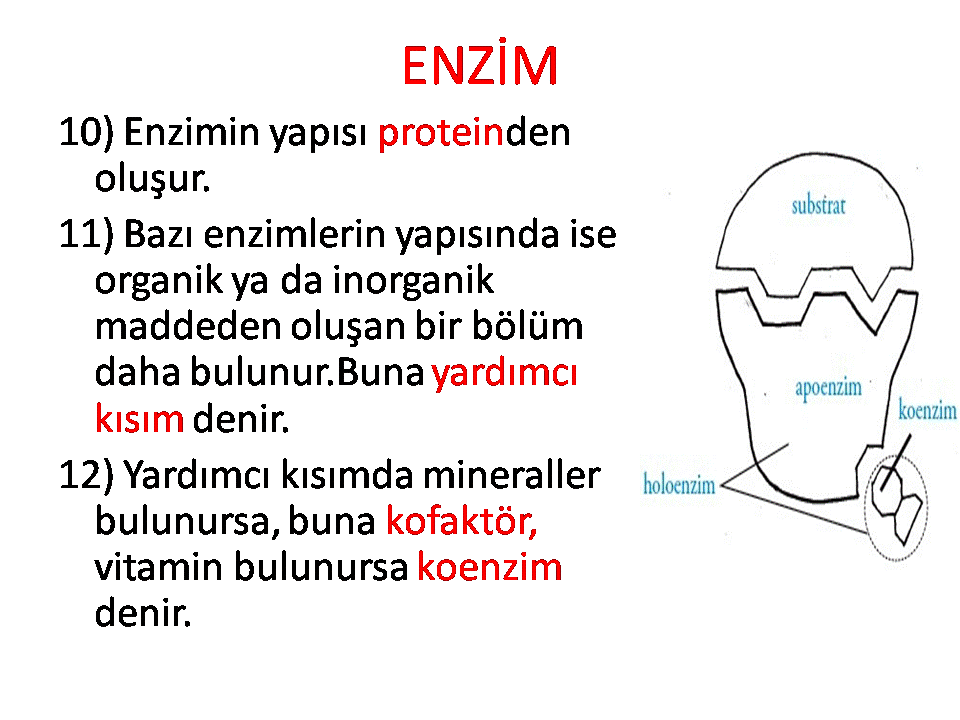 ENZİM

10) Enzimin yapısı proteinden oluşur.

11) Bazı enzimlerin yapısında ise organik ya da inorganik maddeden oluşan bir bölüm daha bulunur.Buna yardımcı kısım denir.

12) Yardımcı kısımda mineraller bulunursa, buna kofaktör, vitamin bulunursa koenzim denir.

substrat

apoenzim

koenzim

holoenzim